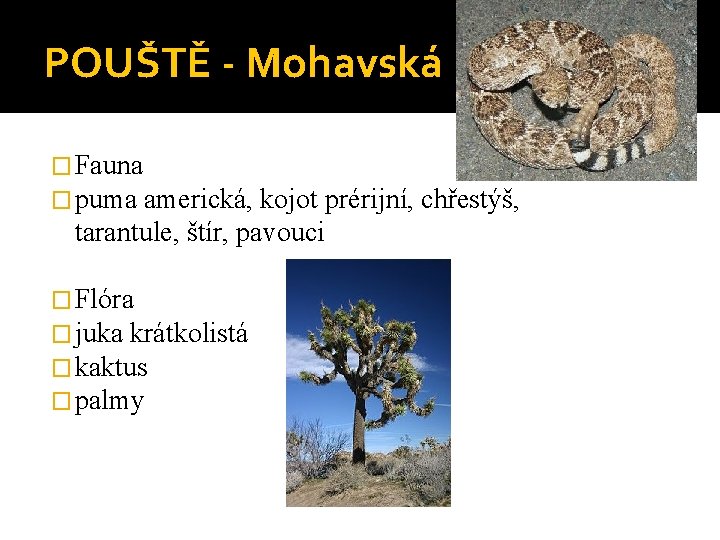 POUŠTĚ - Mohavská

Fauna
puma americká, kojot prérijní, chřestýš, tarantule, štír, pavouci

Flóra
juka krátkolistá
kaktus
palmy